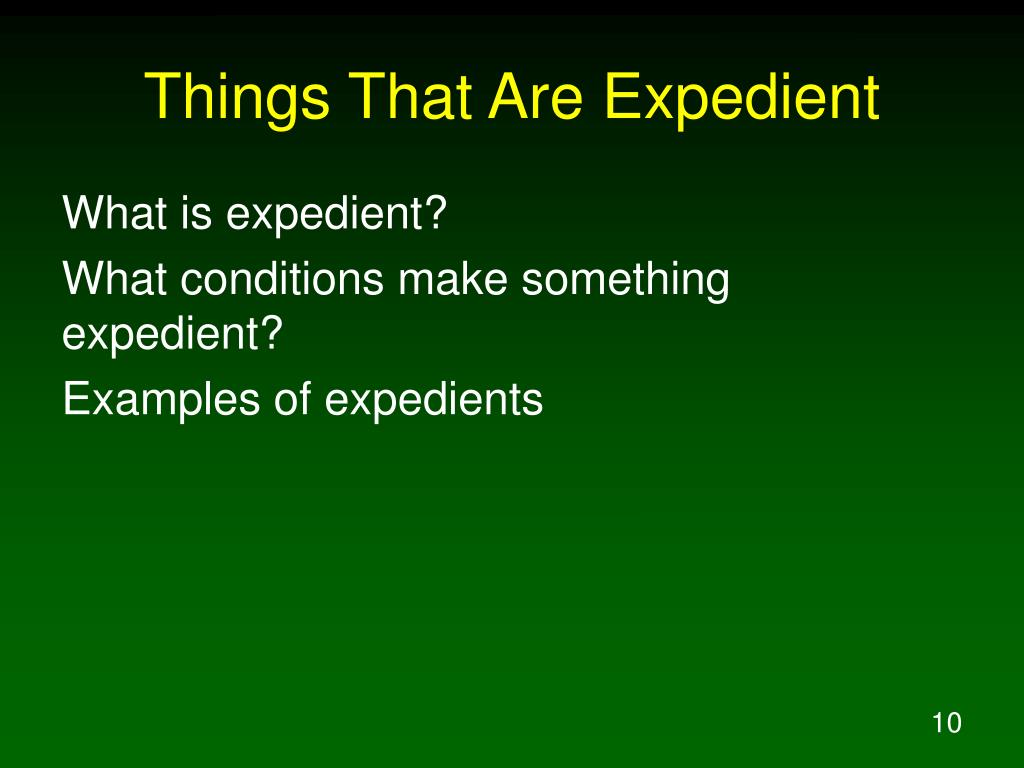 Things That Are Expedient

What is expedient?

What conditions make something expedient?

Examples of expedients

10